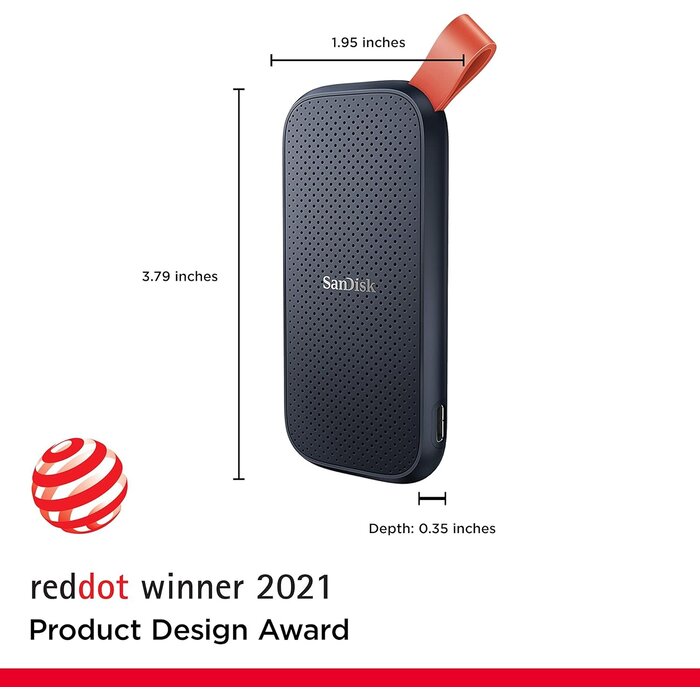 1.95 inches

3.79 inches

SanDisk

Depth: 0.35 inches

reddot winner 2021
Product Design Award